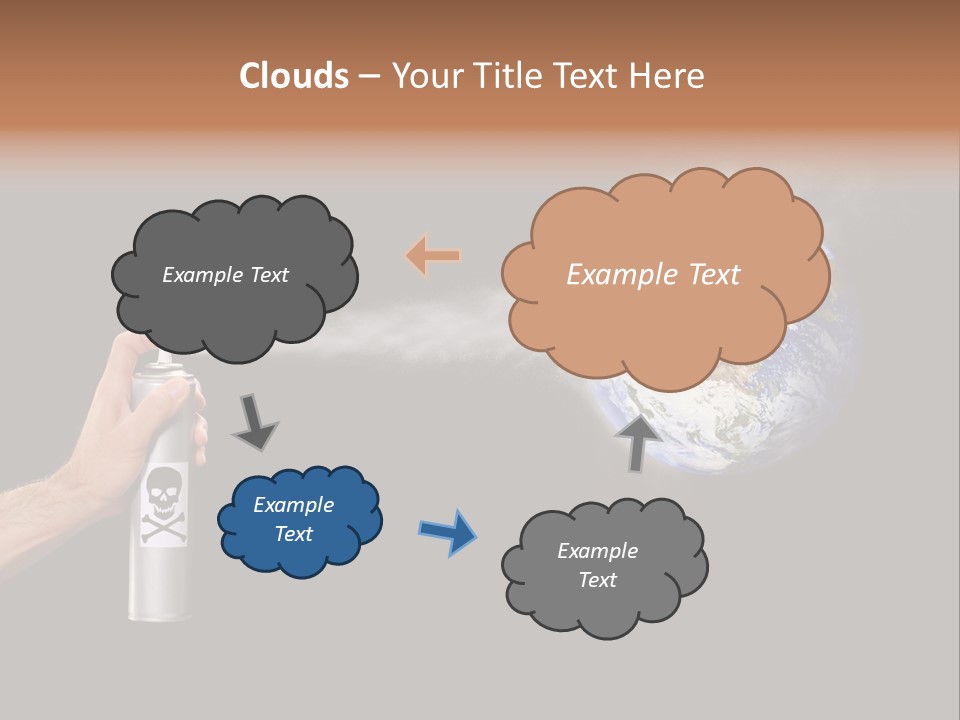 Clouds – Your Title Text Here

Example Text

Example Text

Example Text

Example Text